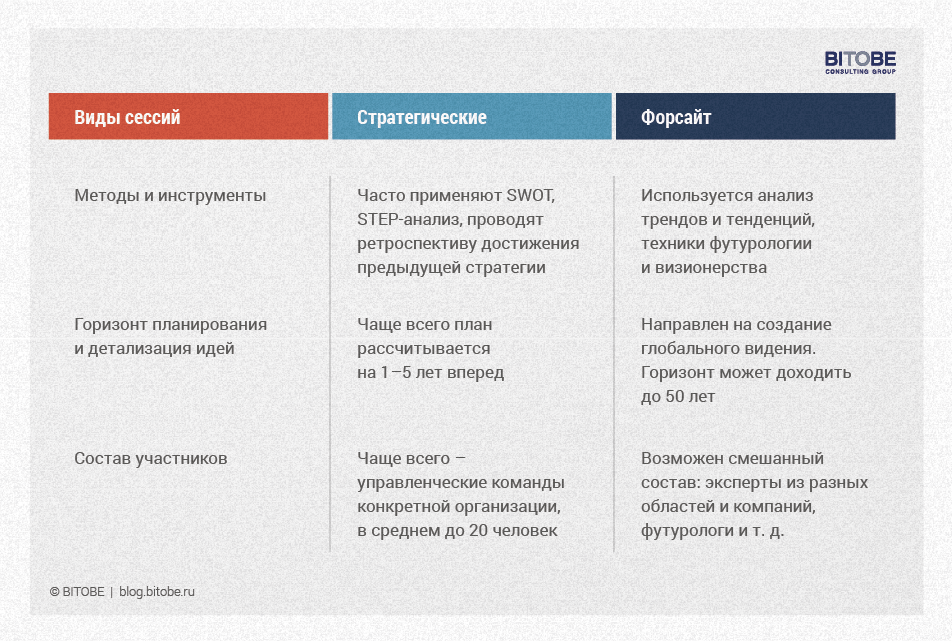 BITOBE
CONSULTING GROUP

| Виды сессий | Стратегические | Форсайт |
|---|---|---|
| Методы и инструменты | Часто применяют SWOT, STEP-анализ, проводят ретроспективу достижения предыдущей стратегии | Используется анализ трендов и тенденций, техники футурологии и визионерства |
| Горизонт планирования и детализация идей | Чаще всего план рассчитывается на 1–5 лет вперед | Направлен на создание глобального видения. Горизонт может доходить до 50 лет |
| Состав участников | Чаще всего – управленческие команды конкретной организации, в среднем до 20 человек | Возможен смешанный состав: эксперты из разных областей и компаний, футурологи и т. д. |

© BITOBE | blog.bitobe.ru